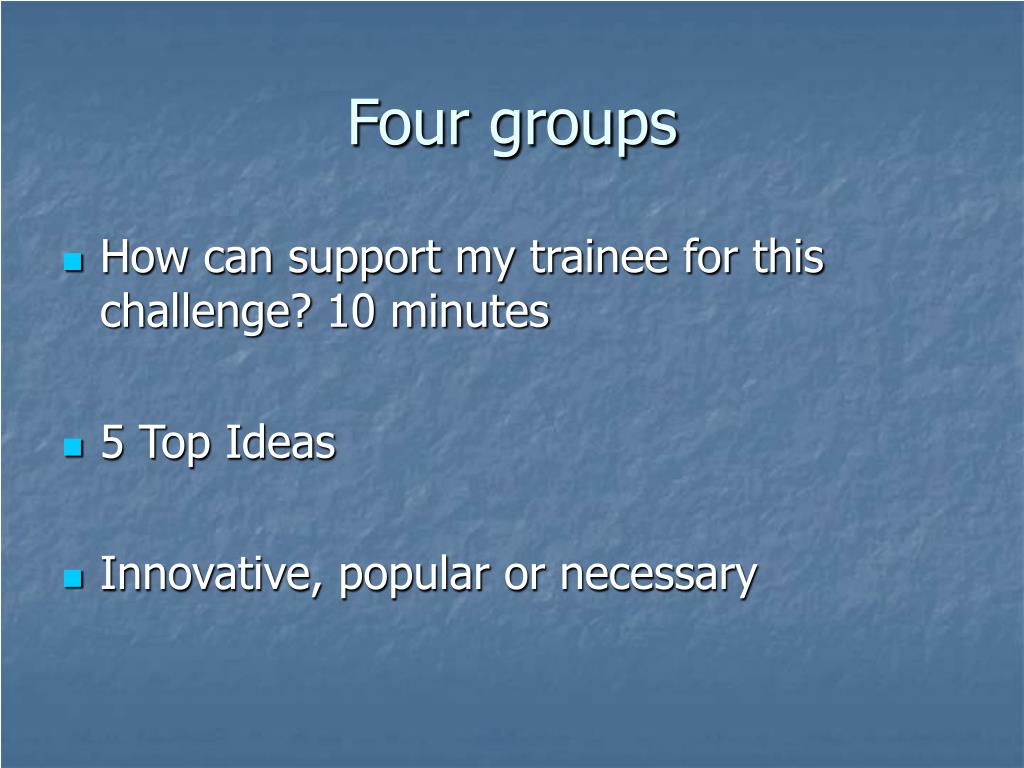 Four groups

- How can support my trainee for this challenge? 10 minutes

- 5 Top Ideas

- Innovative, popular or necessary